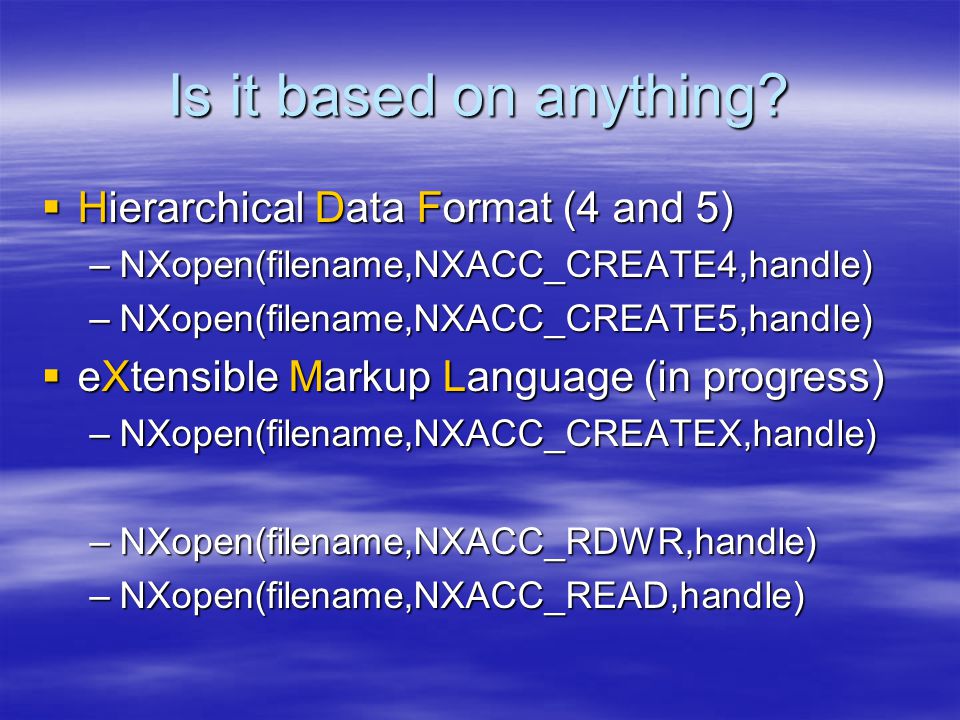 Is it based on anything?

▪ Hierarchical Data Format (4 and 5)
– NXopen(filename,NXACC_CREATE4,handle)
– NXopen(filename,NXACC_CREATE5,handle)

▪ eXtensible Markup Language (in progress)
– NXopen(filename,NXACC_CREATEX,handle)

– NXopen(filename,NXACC_RDWR,handle)
– NXopen(filename,NXACC_READ,handle)